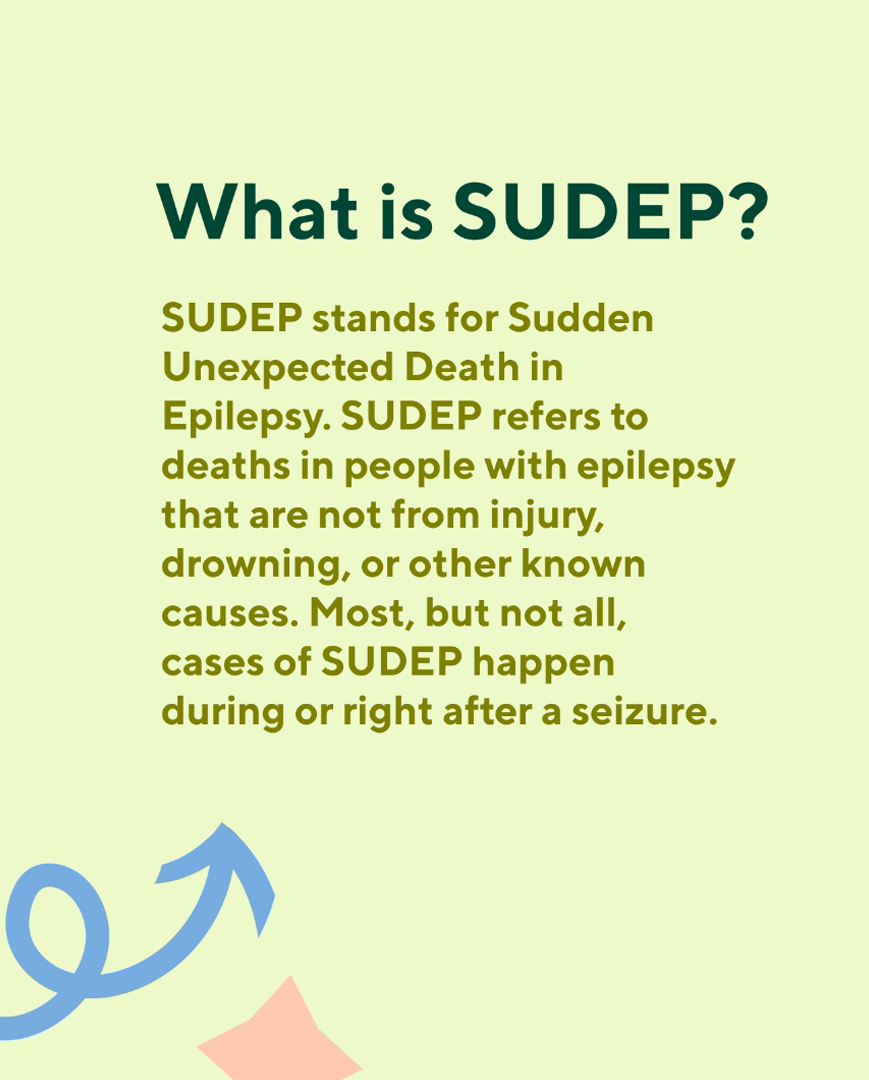 What is SUDEP?

SUDEP stands for Sudden Unexpected Death in Epilepsy. SUDEP refers to deaths in people with epilepsy that are not from injury, drowning, or other known causes. Most, but not all, cases of SUDEP happen during or right after a seizure.